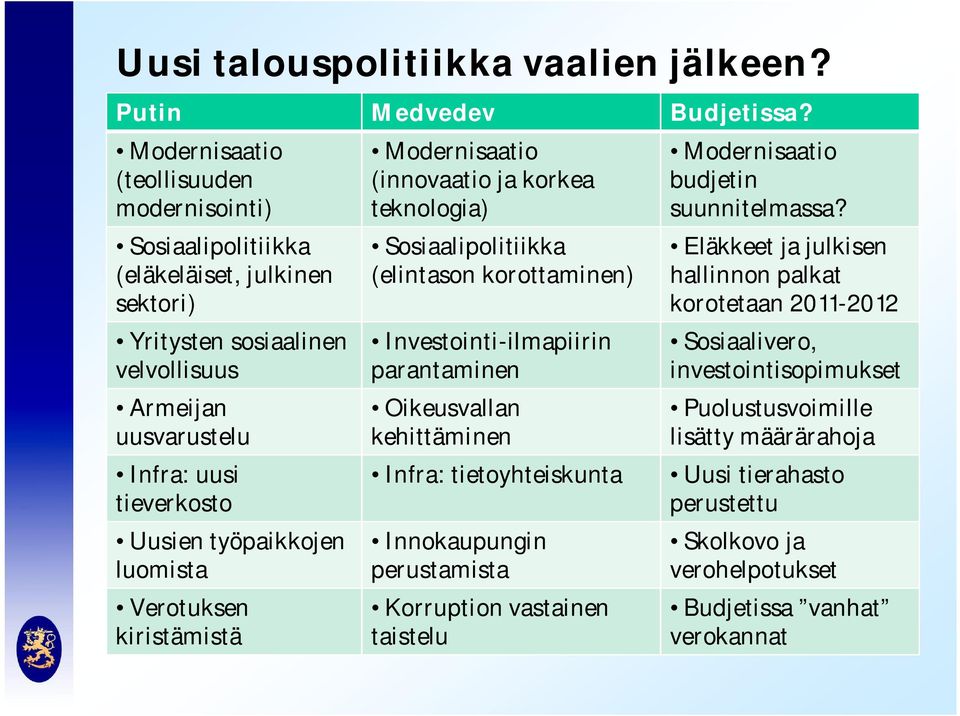 Uusi talouspolitiikka vaalien jälkeen?

| Putin | Medvedev | Budjetissa? |
|---|---|---|
| • Modernisaatio (teollisuuden modernisointi) | • Modernisaatio (innovaatio ja korkea teknologia) | • Modernisaatio budjetin suunnitelmassa? |
| • Sosiaalipolitiikka (eläkeläiset, julkinen sektori) | • Sosiaalipolitiikka (elintason korottaminen) | • Eläkkeet ja julkisen hallinnon palkat korotetaan 2011-2012 |
| • Yritysten sosiaalinen velvollisuus | • Investointi-ilmapiirin parantaminen | • Sosiaalivero, investointisopimukset |
| • Armeijan uusvarustelu | • Oikeusvallan kehittäminen | • Puolustusvoimille lisätty määrärahoja |
| • Infra: uusi tieverkosto | • Infra: tietoyhteiskunta | • Uusi tierahasto perustettu |
| • Uusien työpaikkojen luomista | • Innokaupungin perustamista | • Skolkovo ja verohelpotukset |
| • Verotuksen kiristämistä | • Korruption vastainen taistelu | • Budjetissa ”vanhat” verokannat |